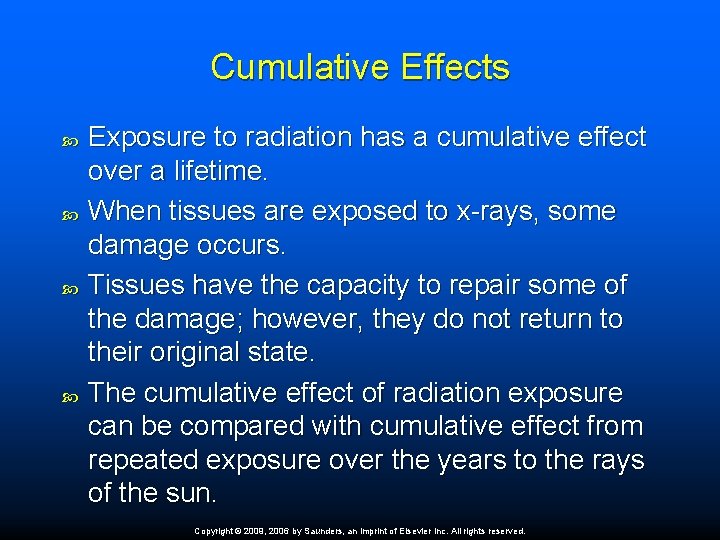 Cumulative Effects

Exposure to radiation has a cumulative effect over a lifetime.

When tissues are exposed to x-rays, some damage occurs.

Tissues have the capacity to repair some of the damage; however, they do not return to their original state.

The cumulative effect of radiation exposure can be compared with cumulative effect from repeated exposure over the years to the rays of the sun.

Copyright © 2009, 2006 by Saunders, an imprint of Elsevier Inc. All rights reserved.